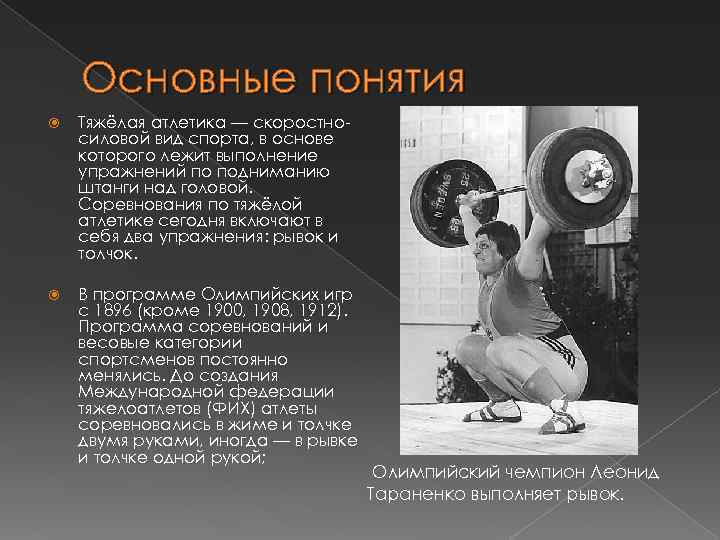 Основные понятия

Тяжёлая атлетика — скоростно-силовой вид спорта, в основе которого лежит выполнение упражнений по подниманию штанги над головой. Соревнования по тяжёлой атлетике сегодня включают в себя два упражнения: рывок и толчок.

В программе Олимпийских игр с 1896 (кроме 1900, 1908, 1912). Программа соревнований и весовые категории спортсменов постоянно менялись. До создания Международной федерации тяжелоатлетов (ФИХ) атлеты соревновались в жиме и толчке двумя руками, иногда — в рывке и толчке одной рукой;

Олимпийский чемпион Леонид Тараненко выполняет рывок.